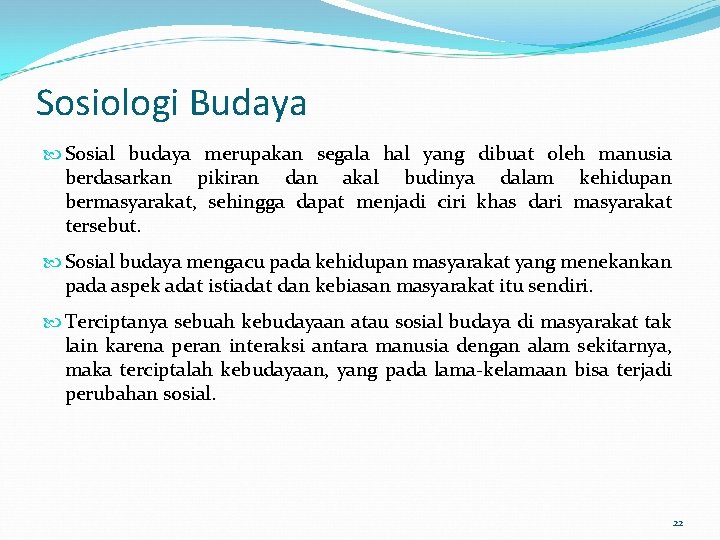 Sosiologi Budaya

Sosial budaya merupakan segala hal yang dibuat oleh manusia berdasarkan pikiran dan akal budinya dalam kehidupan bermasyarakat, sehingga dapat menjadi ciri khas dari masyarakat tersebut.

Sosial budaya mengacu pada kehidupan masyarakat yang menekankan pada aspek adat istiadat dan kebiasan masyarakat itu sendiri.

Terciptanya sebuah kebudayaan atau sosial budaya di masyarakat tak lain karena peran interaksi antara manusia dengan alam sekitarnya, maka terciptalah kebudayaan, yang pada lama-kelamaan bisa terjadi perubahan sosial.

22